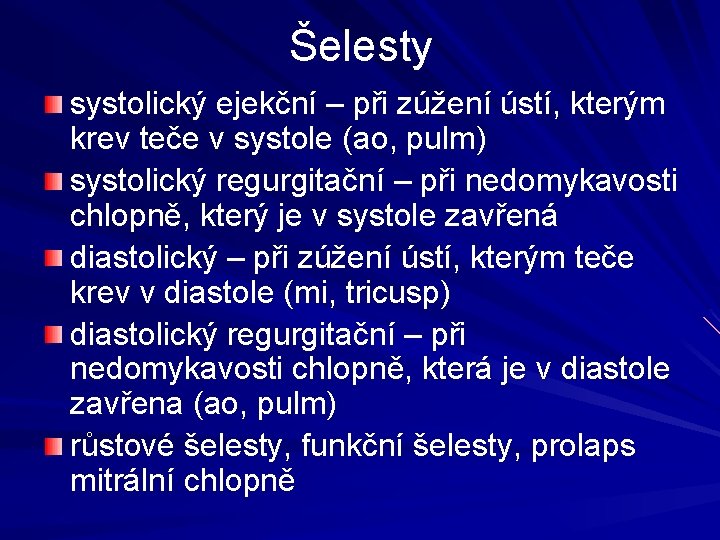 Šelesty

systolický ejekční – při zúžení ústí, kterým krev teče v systole (ao, pulm)

systolický regurgitační – při nedomykavosti chlopně, který je v systole zavřená

diastolický – při zúžení ústí, kterým teče krev v diastole (mi, tricusp)

diastolický regurgitační – při nedomykavosti chlopně, která je v diastole zavřena (ao, pulm)

růstové šelesty, funkční šelesty, prolaps mitrální chlopně